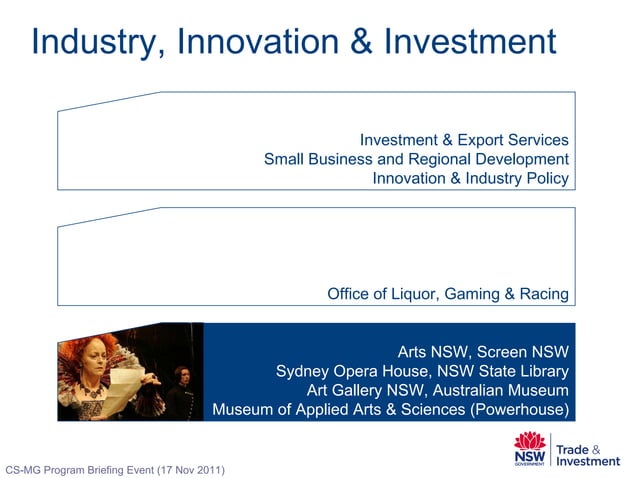 Industry, Innovation & Investment

Investment & Export Services
Small Business and Regional Development
Innovation & Industry Policy

Office of Liquor, Gaming & Racing

Arts NSW, Screen NSW
Sydney Opera House, NSW State Library
Art Gallery NSW, Australian Museum
Museum of Applied Arts & Sciences (Powerhouse)

CS-MG Program Briefing Event (17 Nov 2011)

NSW GOVERNMENT Trade & Investment